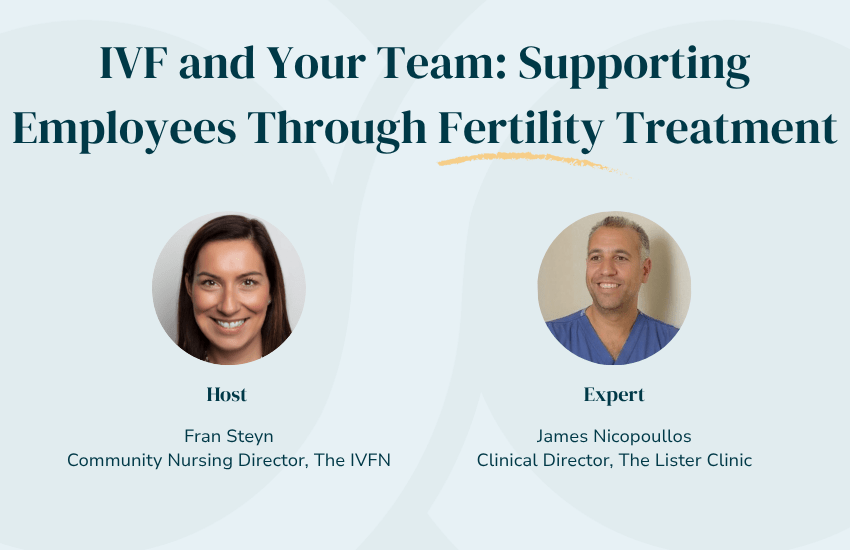 IVF and Your Team: Supporting Employees Through Fertility Treatment

Host

Fran Steyn
Community Nursing Director, The IVFN

Expert

James Nicopoullos
Clinical Director, The Lister Clinic